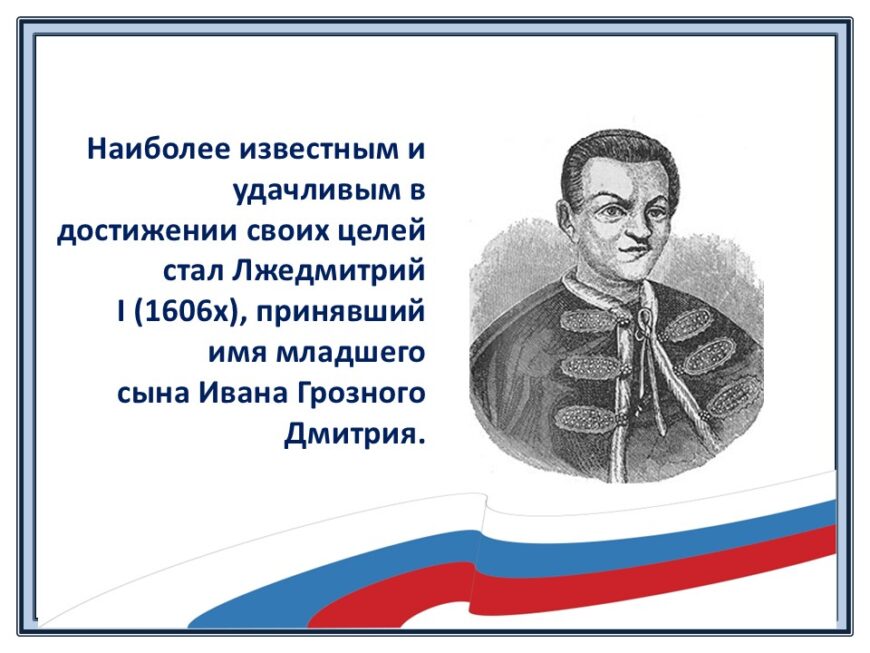 Наиболее известным и удачливым в достижении своих целей стал Лжедмитрий I (1606х), принявший имя младшего сына Ивана Грозного Дмитрия.